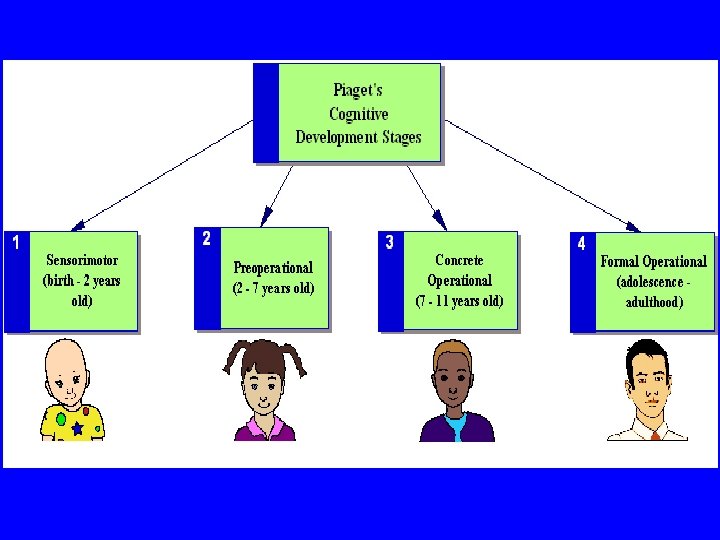 Piaget's Cognitive Development Stages

1
Sensorimotor (birth - 2 years old)

2
Preoperational (2 - 7 years old)

3
Concrete Operational (7 - 11 years old)

4
Formal Operational (adolescence - adulthood)